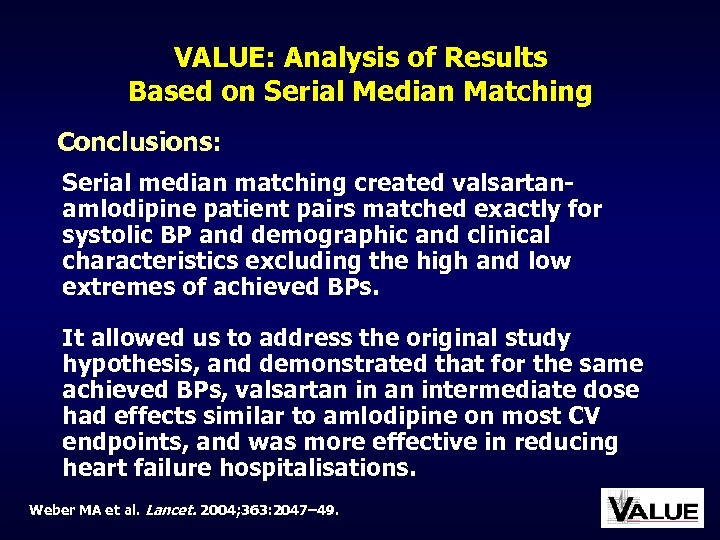 VALUE: Analysis of Results
Based on Serial Median Matching

Conclusions:

Serial median matching created valsartan-amlodipine patient pairs matched exactly for systolic BP and demographic and clinical characteristics excluding the high and low extremes of achieved BPs.

It allowed us to address the original study hypothesis, and demonstrated that for the same achieved BPs, valsartan in an intermediate dose had effects similar to amlodipine on most CV endpoints, and was more effective in reducing heart failure hospitalisations.

Weber MA et al. Lancet. 2004;363:2047–49.

VALUE